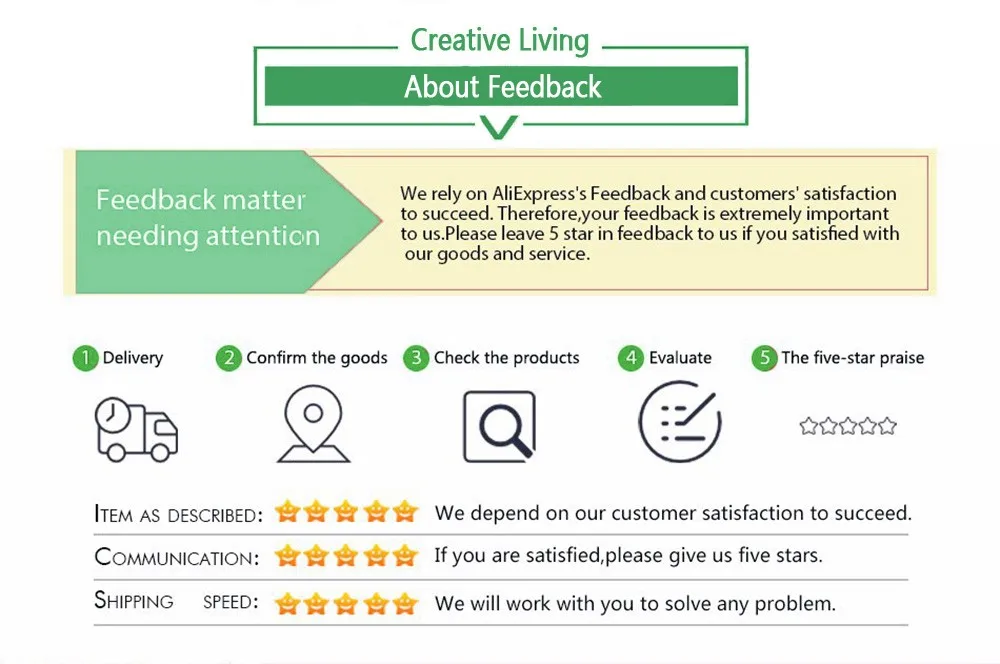 Creative Living

About Feedback

Feedback matter needing attention

We rely on AliExpress's Feedback and customers' satisfaction to succeed. Therefore,your feedback is extremely important to us.Please leave 5 star in feedback to us if you satisfied with our goods and service.

1 Delivery
2 Confirm the goods
3 Check the products
4 Evaluate
5 The five-star praise

ITEM AS DESCRIBED: We depend on our customer satisfaction to succeed.
COMMUNICATION: If you are satisfied,please give us five stars.
SHIPPING SPEED: We will work with you to solve any problem.